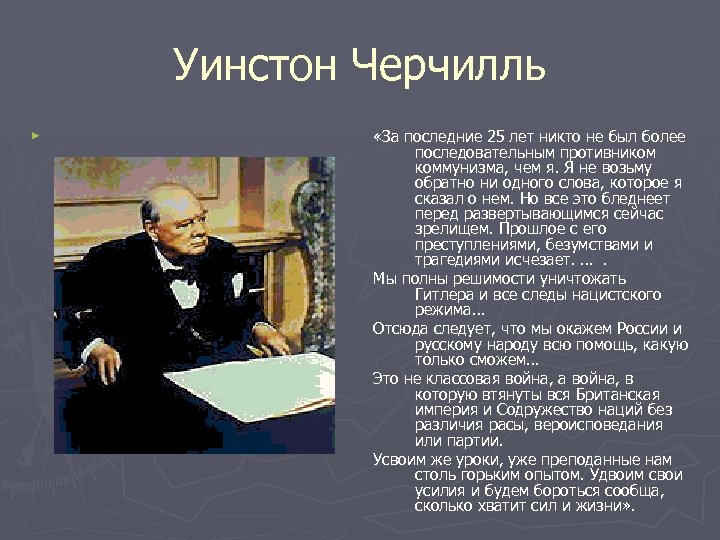 Уинстон Черчилль

«За последние 25 лет никто не был более последовательным противником коммунизма, чем я. Я не возьму обратно ни одного слова, которое я сказал о нем. Но все это бледнеет перед развертывающимся сейчас зрелищем. Прошлое с его преступлениями, безумствами и трагедиями исчезает. ... .

Мы полны решимости уничтожать Гитлера и все следы нацистского режима...

Отсюда следует, что мы окажем России и русскому народу всю помощь, какую только сможем...

Это не классовая война, а война, в которую втянуты вся Британская империя и Содружество наций без различия расы, вероисповедания или партии.

Усвоим же уроки, уже преподанные нам столь горьким опытом. Удвоим свои усилия и будем бороться сообща, сколько хватит сил и жизни».